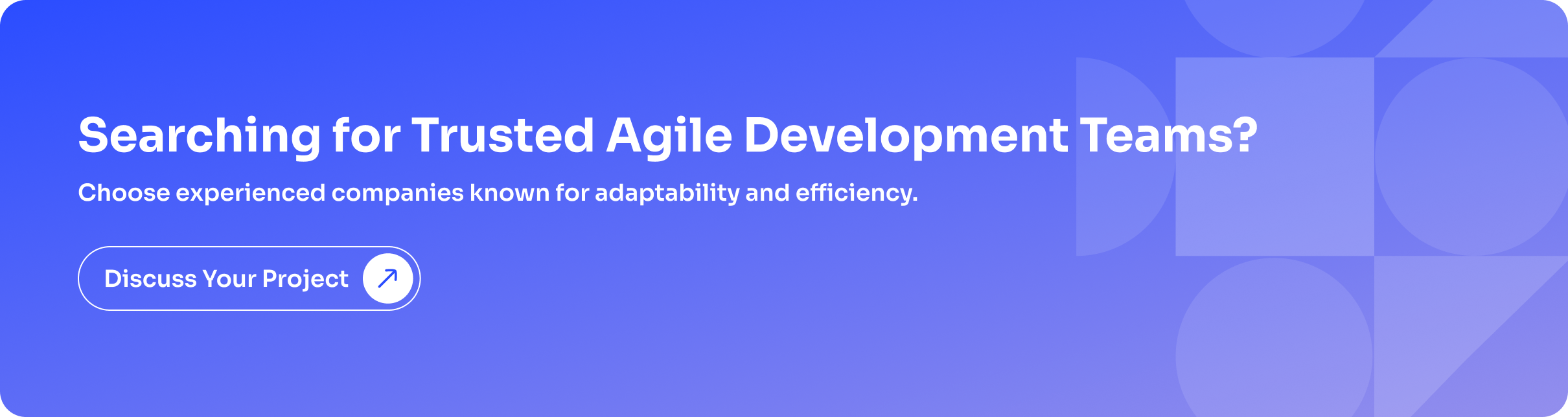 Searching for Trusted Agile Development Teams?

Choose experienced companies known for adaptability and efficiency.

Discuss Your Project